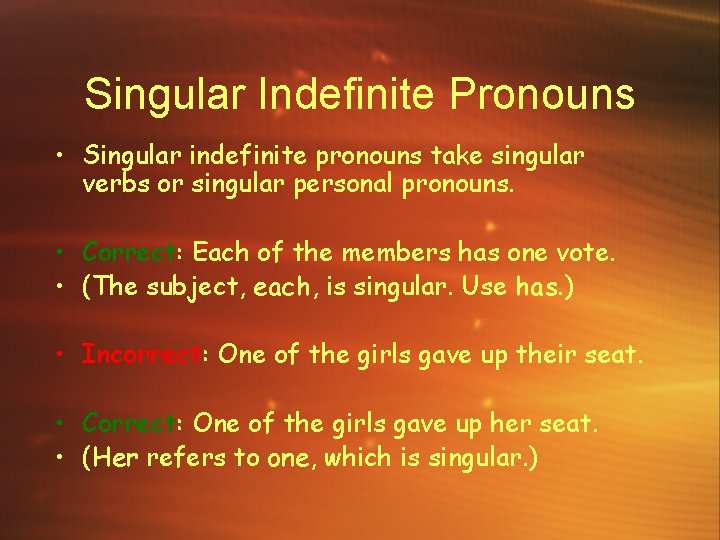 Singular Indefinite Pronouns

• Singular indefinite pronouns take singular verbs or singular personal pronouns.

• Correct: Each of the members has one vote.
• (The subject, each, is singular. Use has.)

• Incorrect: One of the girls gave up their seat.

• Correct: One of the girls gave up her seat.
• (Her refers to one, which is singular.)